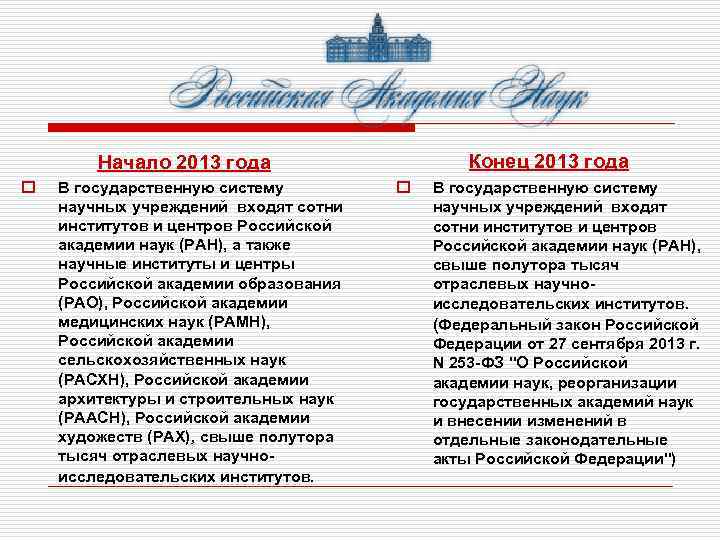 Российская Академия Наук

Начало 2013 года

В государственную систему научных учреждений входят сотни институтов и центров Российской академии наук (РАН), а также научные институты и центры Российской академии образования (РАО), Российской академии медицинских наук (РАМН), Российской академии сельскохозяйственных наук (РАСХН), Российской академии архитектуры и строительных наук (РААСН), Российской академии художеств (РАХ), свыше полутора тысяч отраслевых научно-исследовательских институтов.

Конец 2013 года

В государственную систему научных учреждений входят сотни институтов и центров Российской академии наук (РАН), свыше полутора тысяч отраслевых научно-исследовательских институтов.

(Федеральный закон Российской Федерации от 27 сентября 2013 г. N 253-ФЗ "О Российской академии наук, реорганизации государственных академий наук и внесении изменений в отдельные законодательные акты Российской Федерации")